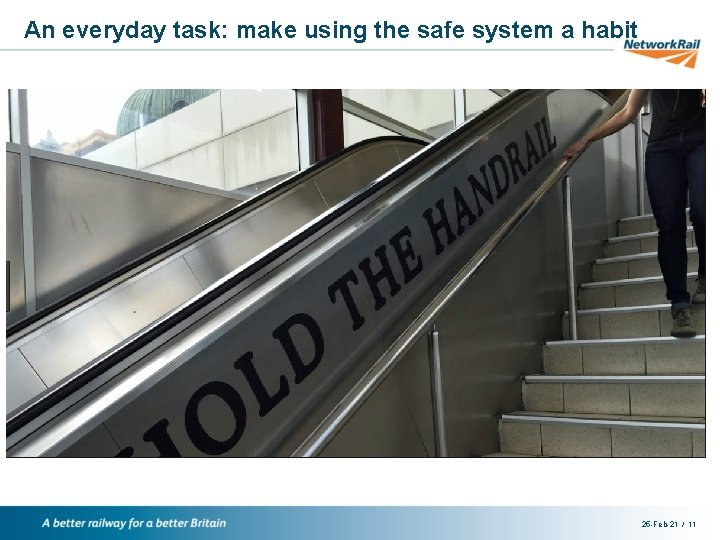 An everyday task: make using the safe system a habit

NetworkRail

HOLD THE HANDRAIL

A better railway for a better Britain

26-Feb-21 / 11